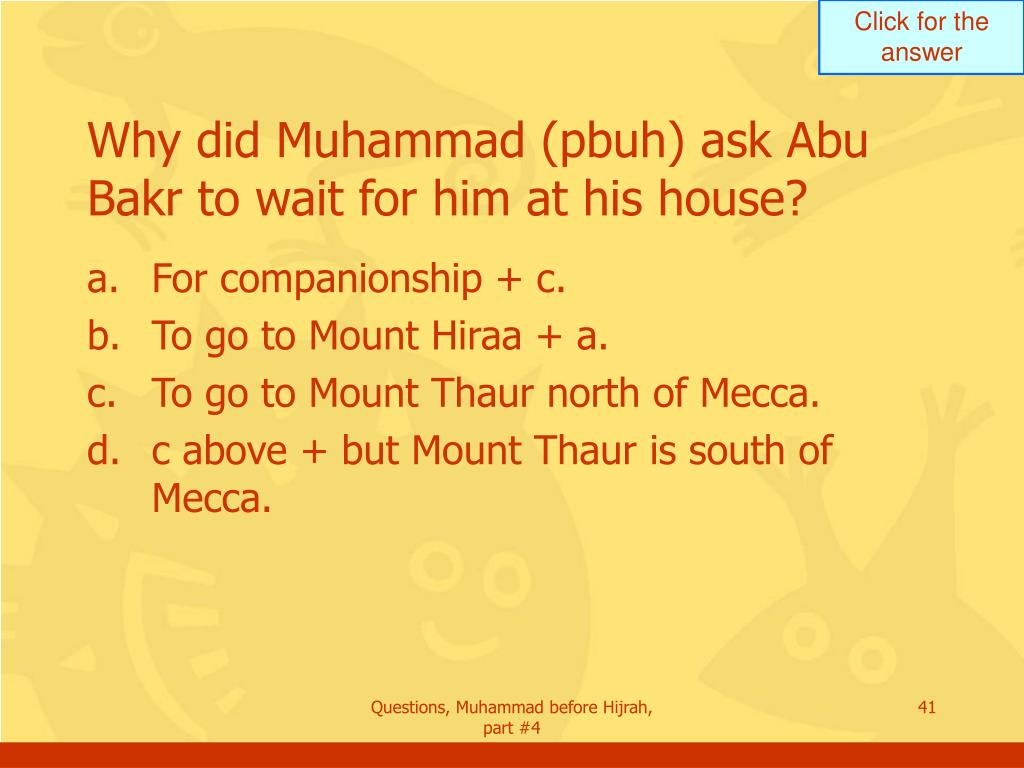 Click for the answer

Why did Muhammad (pbuh) ask Abu Bakr to wait for him at his house?

a. For companionship + c.
b. To go to Mount Hiraa + a.
c. To go to Mount Thaur north of Mecca.
d. c above + but Mount Thaur is south of Mecca.

Questions, Muhammad before Hijrah, part #4

41